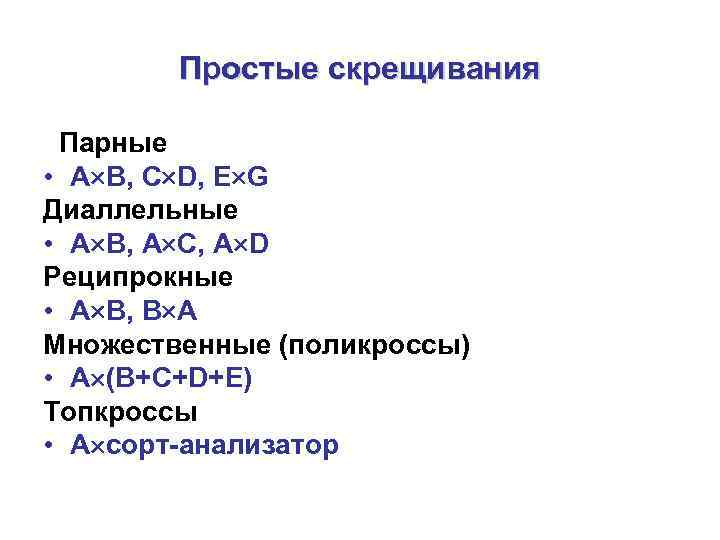 Простые скрещивания

Парные
• A×B, C×D, E×G
Диаллельные
• A×B, A×C, A×D
Реципрокные
• A×B, B×A
Множественные (поликроссы)
• A×(B+C+D+E)
Топкроссы
• A×сорт-анализатор